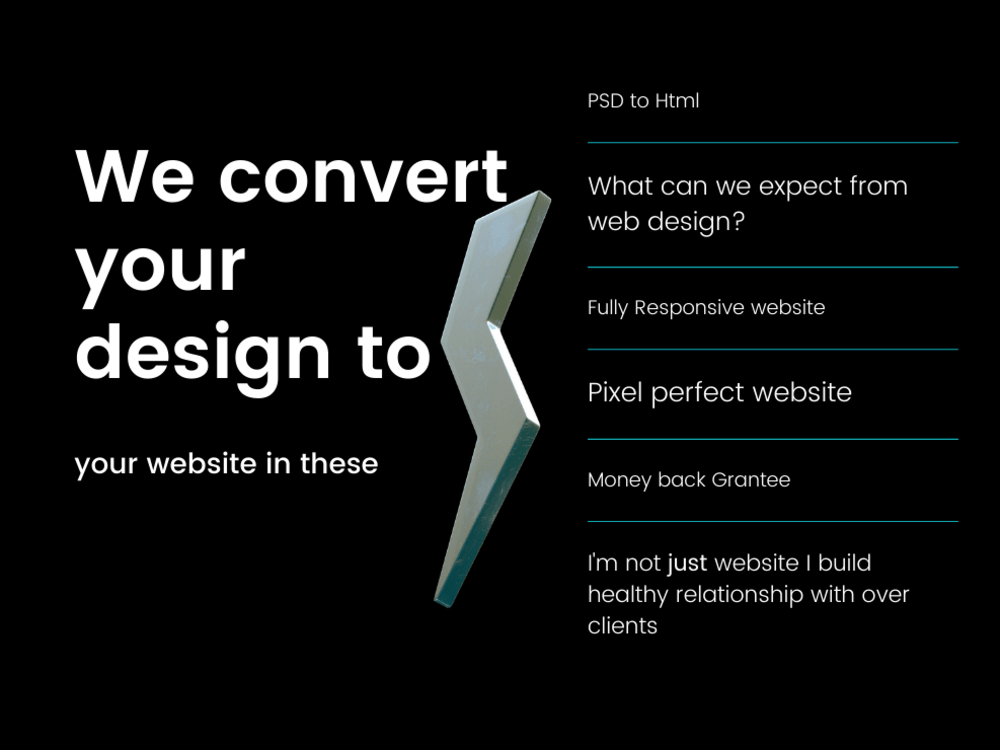 We convert your design to

your website in these

PSD to Html

What can we expect from web design?

Fully Responsive website

Pixel perfect website

Money back Grantee

I'm not just website I build healthy relationship with over clients